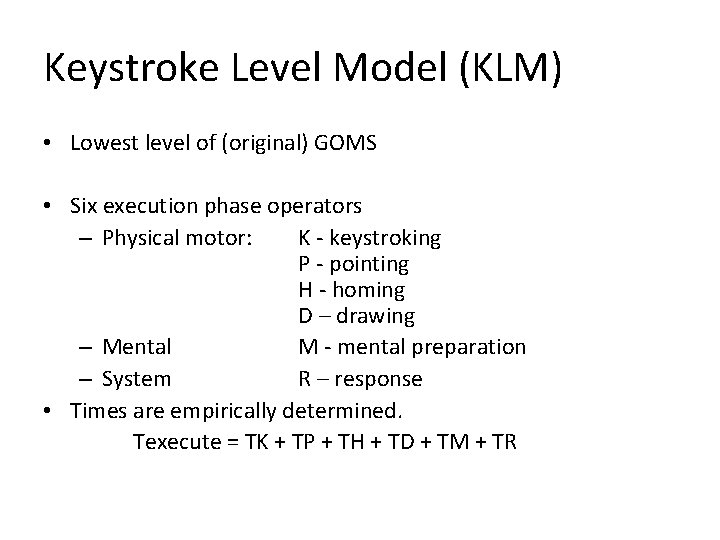 Keystroke Level Model (KLM)

• Lowest level of (original) GOMS

• Six execution phase operators
– Physical motor: K - keystroking
P - pointing
H - homing
D – drawing
– Mental M - mental preparation
– System R – response
• Times are empirically determined.
Texecute = TK + TP + TH + TD + TM + TR